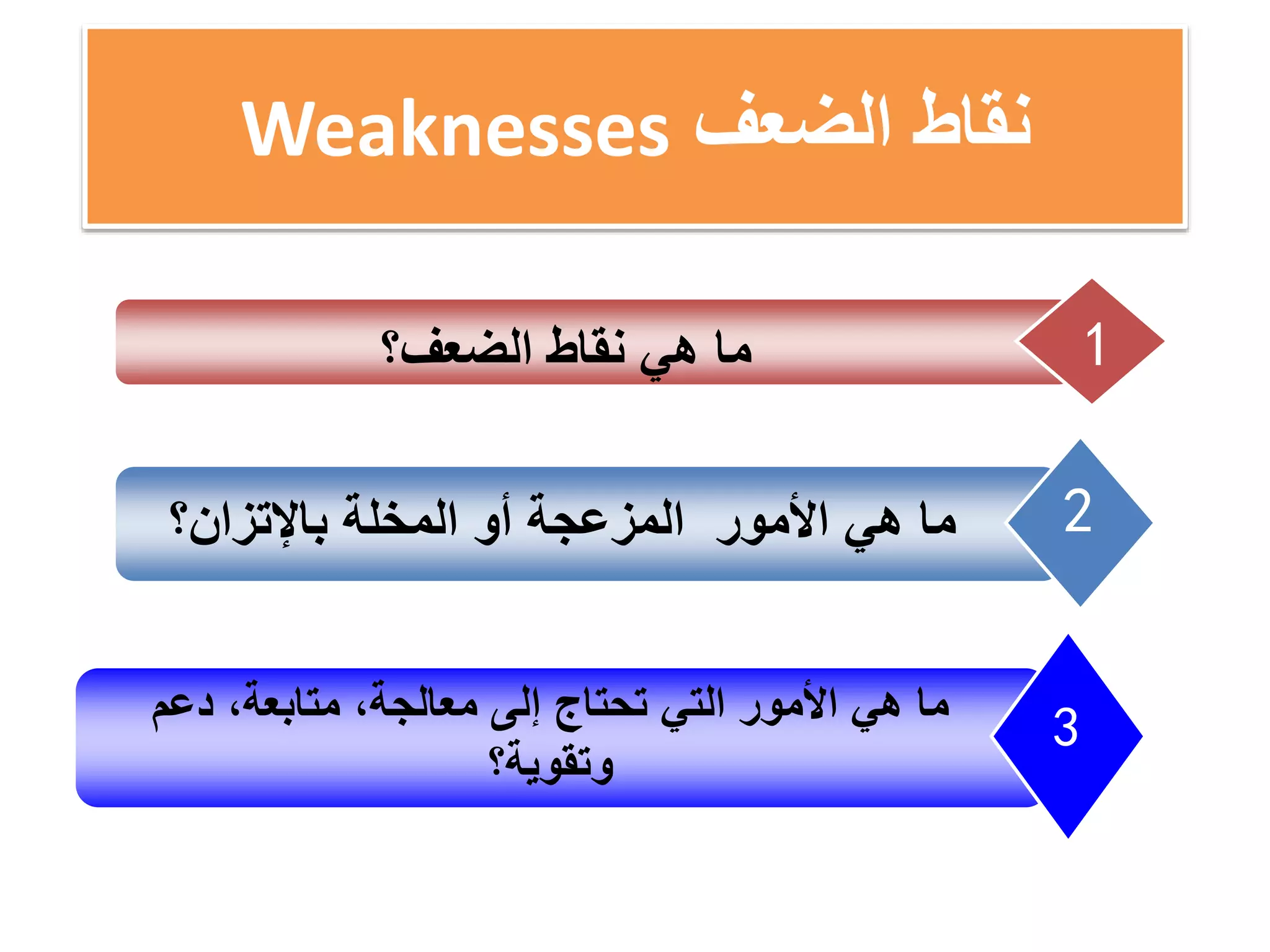 نقاط الضعف Weaknesses

1
ما هي نقاط الضعف؟

2
ما هي الأمور  المزعجة أو المخلة بالإتزان؟

3
ما هي الأمور التي تحتاج إلى معالجة، متابعة، دعم وتقوية؟